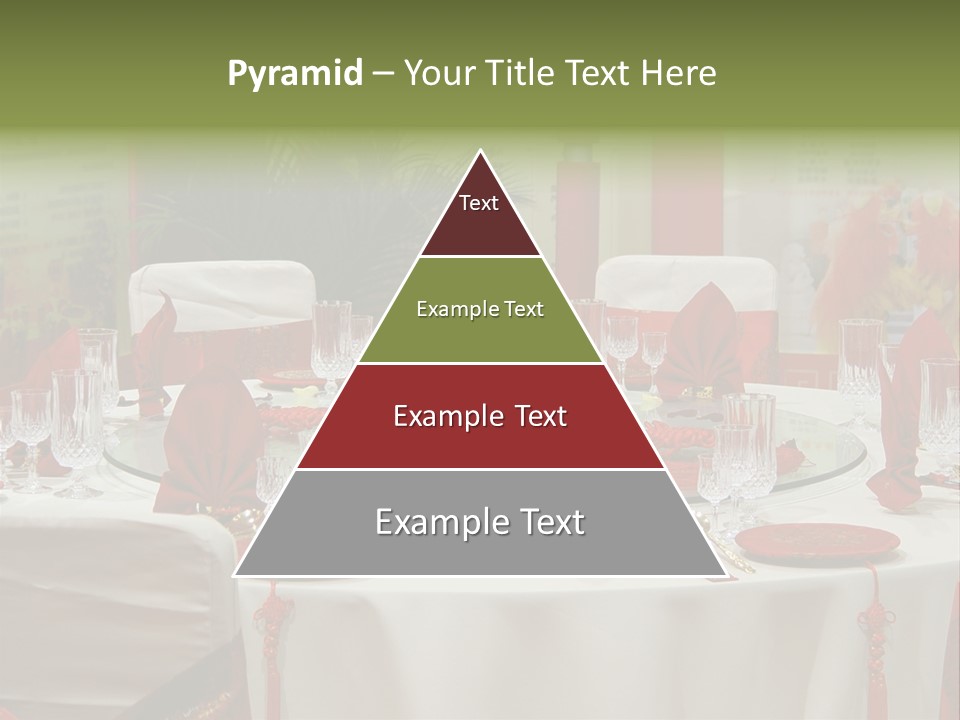 Pyramid – Your Title Text Here

Text

Example Text

Example Text

Example Text